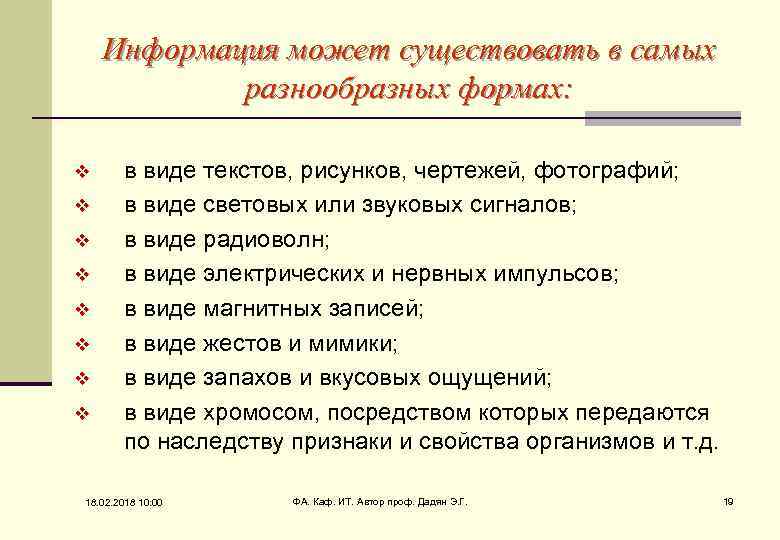 Информация может существовать в самых разнообразных формах:

❖ в виде текстов, рисунков, чертежей, фотографий;
❖ в виде световых или звуковых сигналов;
❖ в виде радиоволн;
❖ в виде электрических и нервных импульсов;
❖ в виде магнитных записей;
❖ в виде жестов и мимики;
❖ в виде запахов и вкусовых ощущений;
❖ в виде хромосом, посредством которых передаются по наследству признаки и свойства организмов и т.д.

18.02.2018 10:00

ФА. Каф. ИТ. Автор проф. Дадян Э.Г.

19